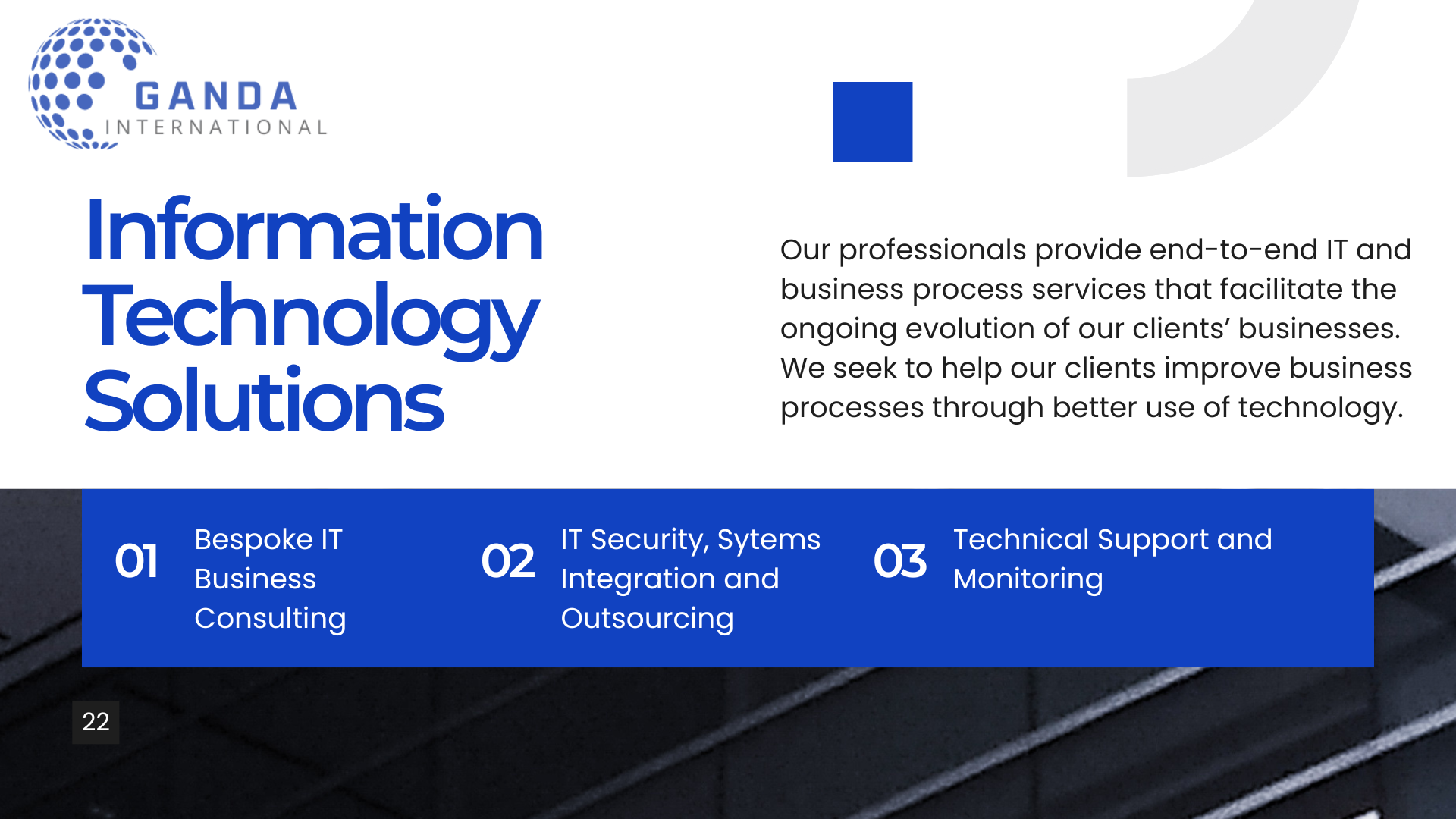 GANDA
INTERNATIONAL

Information Technology Solutions

Our professionals provide end-to-end IT and business process services that facilitate the ongoing evolution of our clients' businesses. We seek to help our clients improve business processes through better use of technology.

01 Bespoke IT Business Consulting

02 IT Security, Sytems Integration and Outsourcing

03 Technical Support and Monitoring

22